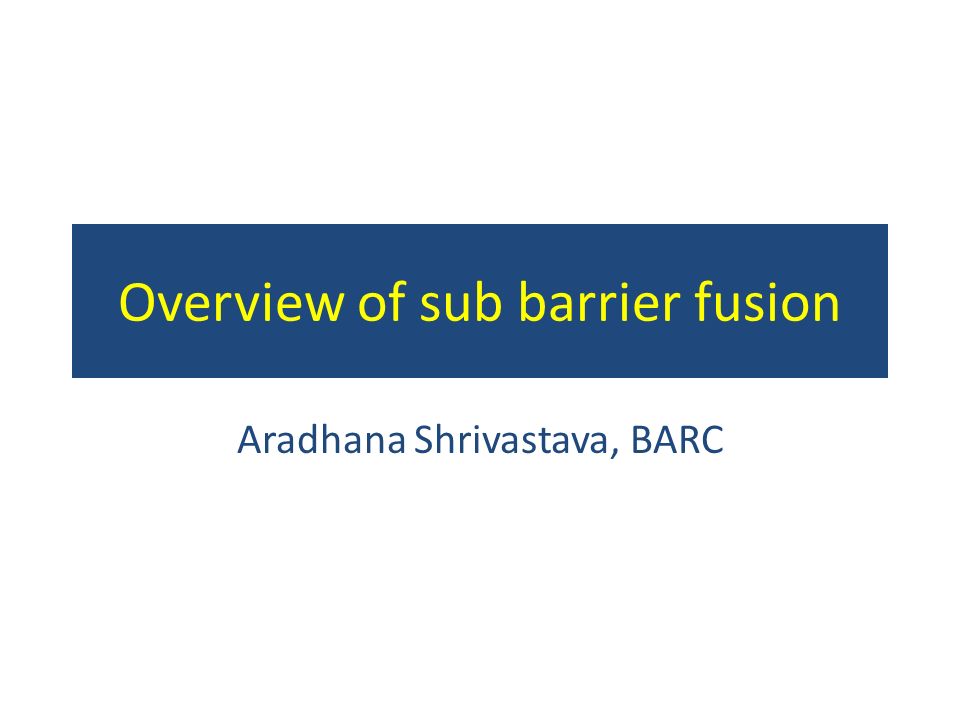 Overview of sub barrier fusion

Aradhana Shrivastava, BARC